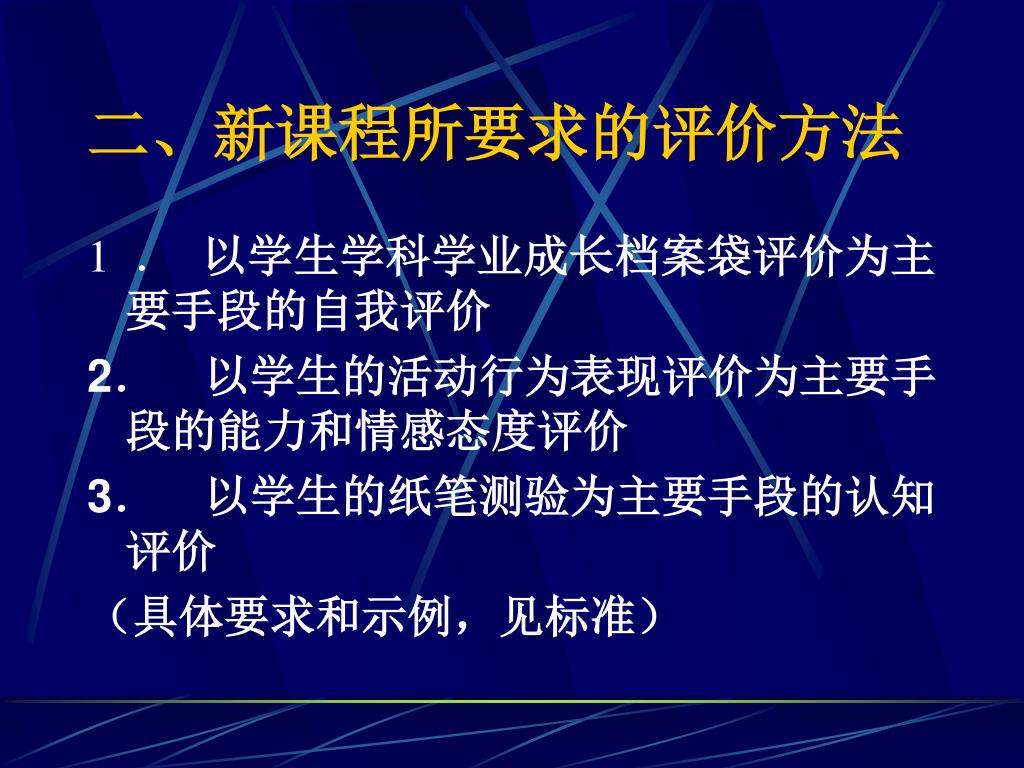 二、新课程所要求的评价方法

1． 以学生学科学业成长档案袋评价为主要手段的自我评价

2． 以学生的活动行为表现评价为主要手段的能力和情感态度评价

3． 以学生的纸笔测验为主要手段的认知评价

（具体要求和示例，见标准）